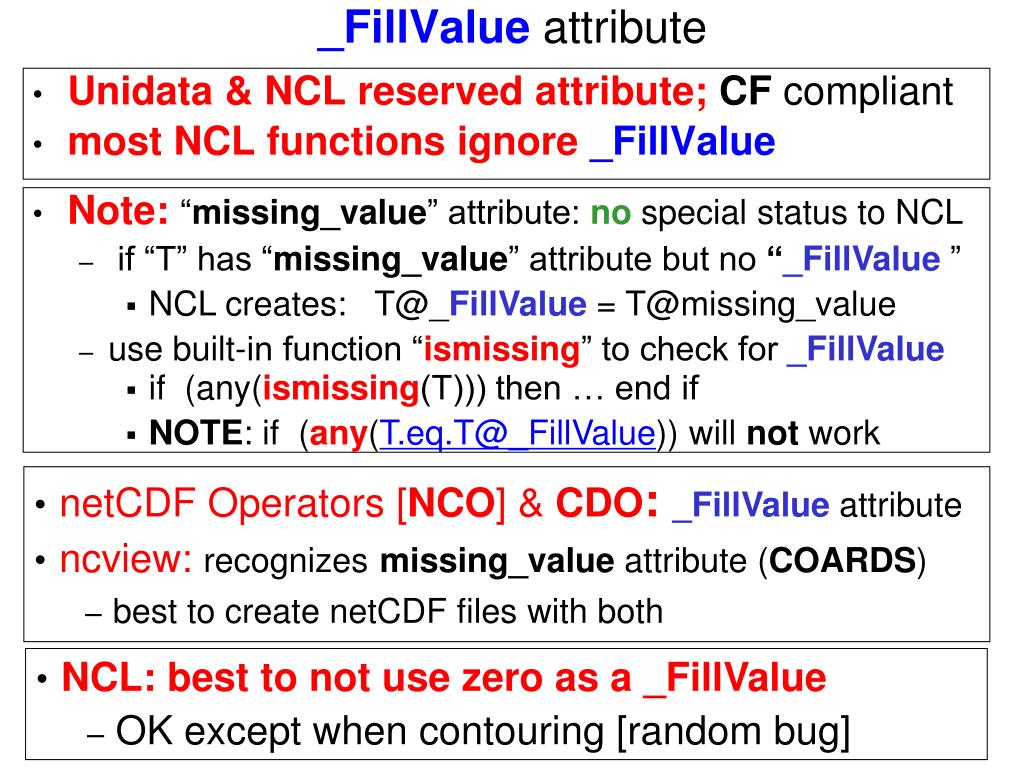 _FillValue attribute

• Unidata & NCL reserved attribute; CF compliant
• most NCL functions ignore _FillValue

• Note: “missing_value” attribute: no special status to NCL
– if “T” has “missing_value” attribute but no “_FillValue ”
▪ NCL creates: T@_FillValue = T@missing_value
– use built-in function “ismissing” to check for _FillValue
▪ if (any(ismissing(T))) then … end if
▪ NOTE: if (any(T.eq.T@_FillValue)) will not work

• netCDF Operators [NCO] & CDO: _FillValue attribute
• ncview: recognizes missing_value attribute (COARDS)
– best to create netCDF files with both

• NCL: best to not use zero as a _FillValue
– OK except when contouring [random bug]